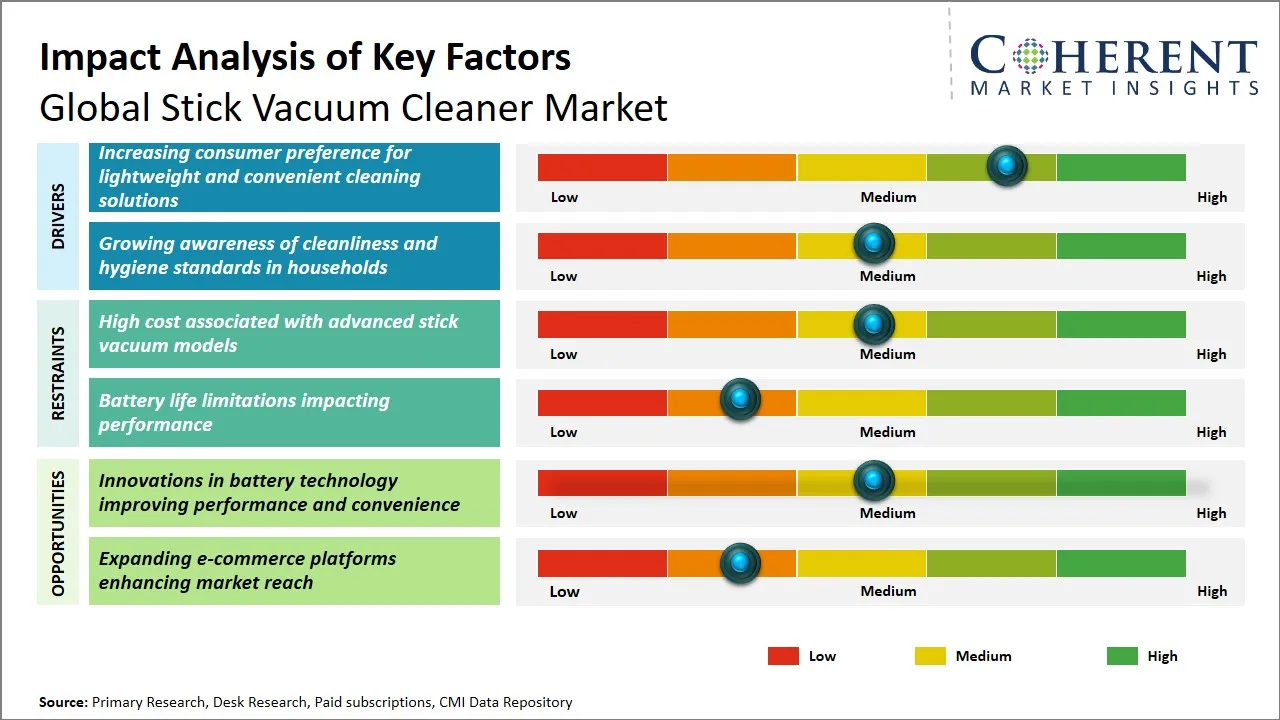 Impact Analysis of Key Factors
Global Stick Vacuum Cleaner Market

COHERENT
MARKET INSIGHTS

DRIVERS

Increasing consumer preference for lightweight and convenient cleaning solutions

Low Medium High

Growing awareness of cleanliness and hygiene standards in households

Low Medium High

RESTRAINTS

High cost associated with advanced stick vacuum models

Low Medium High

Battery life limitations impacting performance

Low Medium High

OPPORTUNITIES

Innovations in battery technology improving performance and convenience

Low Medium High

Expanding e-commerce platforms enhancing market reach

Low Medium High

Low Medium High

Source: Primary Research, Desk Research, Paid subscriptions, CMI Data Repository